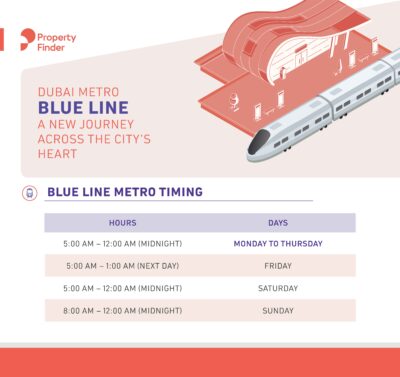 Property Finder

DUBAI METRO
BLUE LINE
A NEW JOURNEY ACROSS THE CITY'S HEART

BLUE LINE METRO TIMING

| HOURS | DAYS |
|---|---|
| 5:00 AM – 12:00 AM (MIDNIGHT) | MONDAY TO THURSDAY |
| 5:00 AM – 1:00 AM (NEXT DAY) | FRIDAY |
| 5:00 AM – 12:00 AM (MIDNIGHT) | SATURDAY |
| 8:00 AM – 12:00 AM (MIDNIGHT) | SUNDAY |